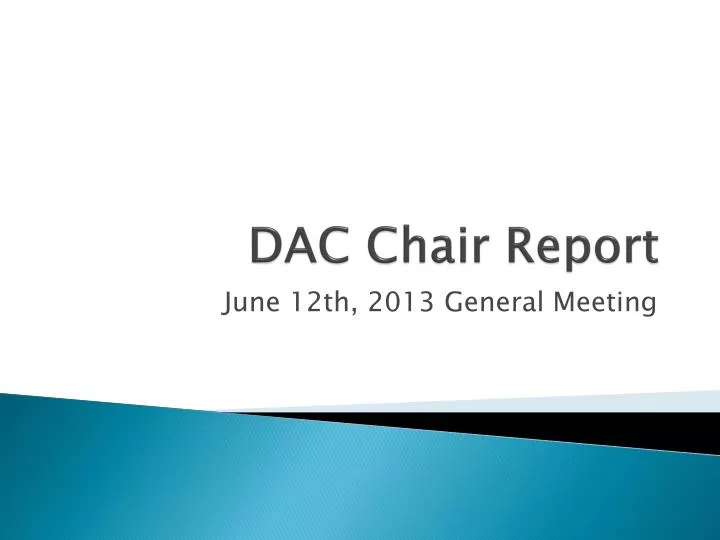 DAC Chair Report

June 12th, 2013 General Meeting